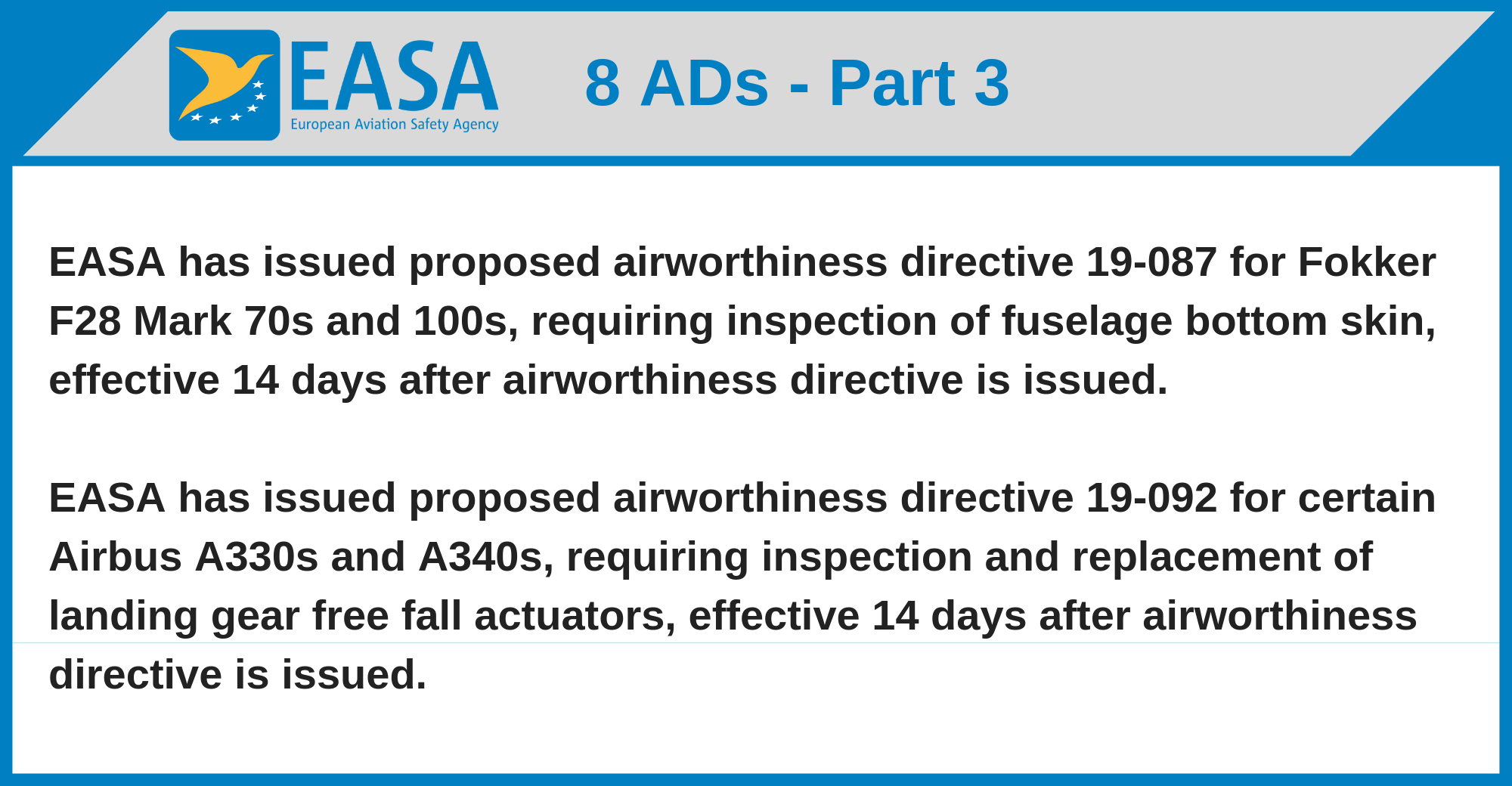 EASA
European Aviation Safety Agency

8 ADs - Part 3

EASA has issued proposed airworthiness directive 19-087 for Fokker F28 Mark 70s and 100s, requiring inspection of fuselage bottom skin, effective 14 days after airworthiness directive is issued.

EASA has issued proposed airworthiness directive 19-092 for certain Airbus A330s and A340s, requiring inspection and replacement of landing gear free fall actuators, effective 14 days after airworthiness directive is issued.